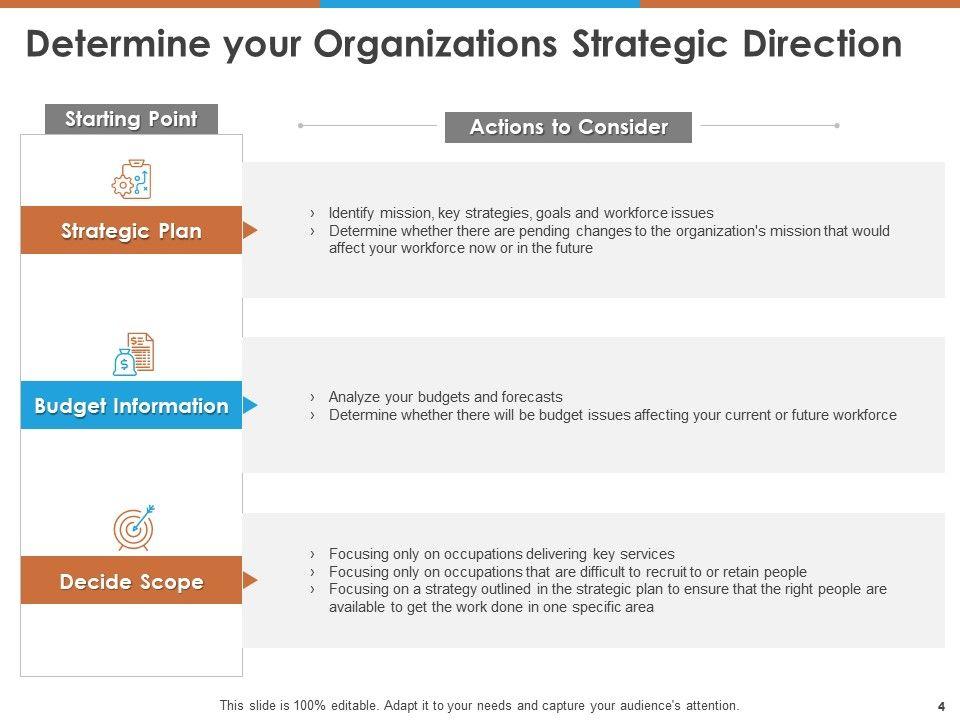 Determine your Organizations Strategic Direction

Starting Point

Actions to Consider

Strategic Plan

› Identify mission, key strategies, goals and workforce issues
› Determine whether there are pending changes to the organization's mission that would affect your workforce now or in the future

Budget Information

› Analyze your budgets and forecasts
› Determine whether there will be budget issues affecting your current or future workforce

Decide Scope

› Focusing only on occupations delivering key services
› Focusing only on occupations that are difficult to recruit to or retain people
› Focusing on a strategy outlined in the strategic plan to ensure that the right people are available to get the work done in one specific area

This slide is 100% editable. Adapt it to your needs and capture your audience's attention.

4